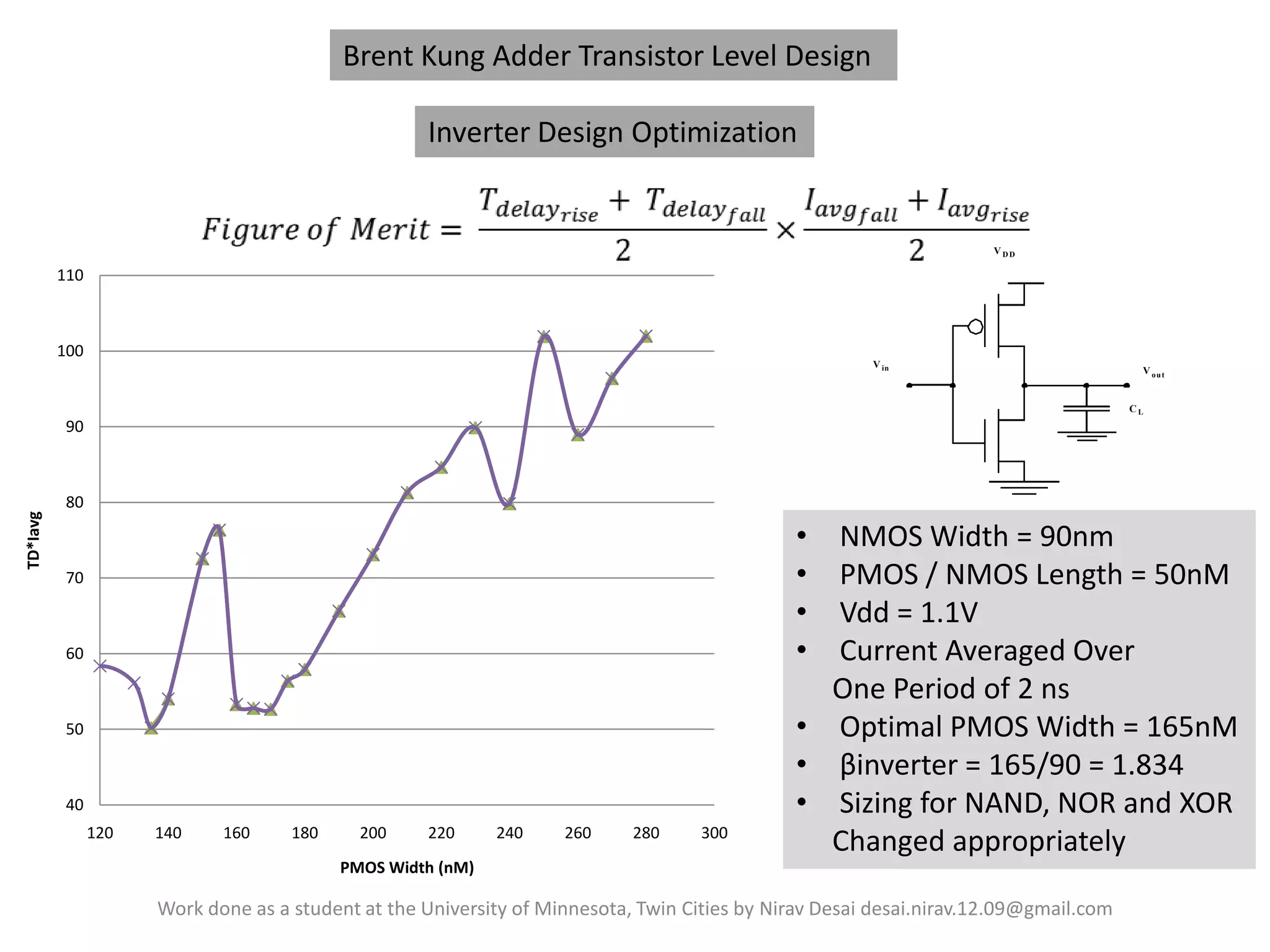 Brent Kung Adder Transistor Level Design

Inverter Design Optimization

$Figure\ of\ Merit = \frac{T_{delay_{rise}} + T_{delay_{fall}}}{2} \times \frac{I_{avg_{fall}} + I_{avg_{rise}}}{2}$

$V_{DD}$

$V_{in}$

$V_{out}$

$C_L$

110
100
90
80
70
60
50
40

TD*Iavg

120 140 160 180 200 220 240 260 280 300

PMOS Width (nM)

• NMOS Width = 90nm
• PMOS / NMOS Length = 50nM
• Vdd = 1.1V
• Current Averaged Over One Period of 2 ns
• Optimal PMOS Width = 165nM
• βinverter = 165/90 = 1.834
• Sizing for NAND, NOR and XOR Changed appropriately

Work done as a student at the University of Minnesota, Twin Cities by Nirav Desai desai.nirav.12.09@gmail.com